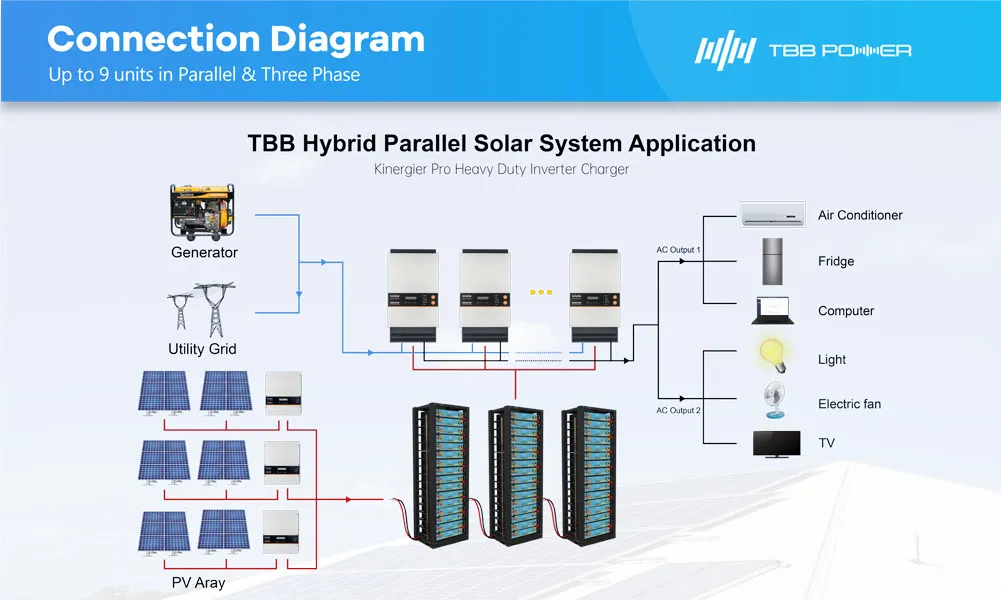 Connection Diagram
Up to 9 units in Parallel & Three Phase

TBB POWER

TBB Hybrid Parallel Solar System Application
Kinergier Pro Heavy Duty Inverter Charger

Generator

Utility Grid

PV Aray

AC Output 1

AC Output 2

Air Conditioner

Fridge

Computer

Light

Electric fan

TV